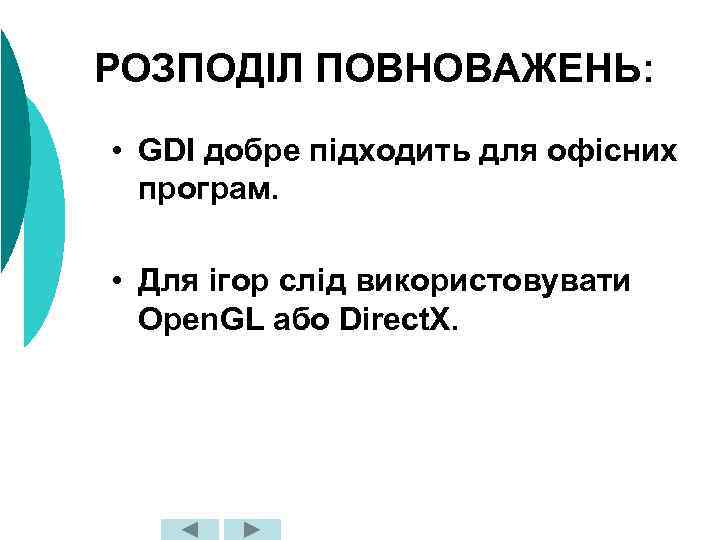 РОЗПОДІЛ ПОВНОВАЖЕНЬ:

• GDI добре підходить для офісних програм.

• Для ігор слід використовувати OpenGL або DirectX.